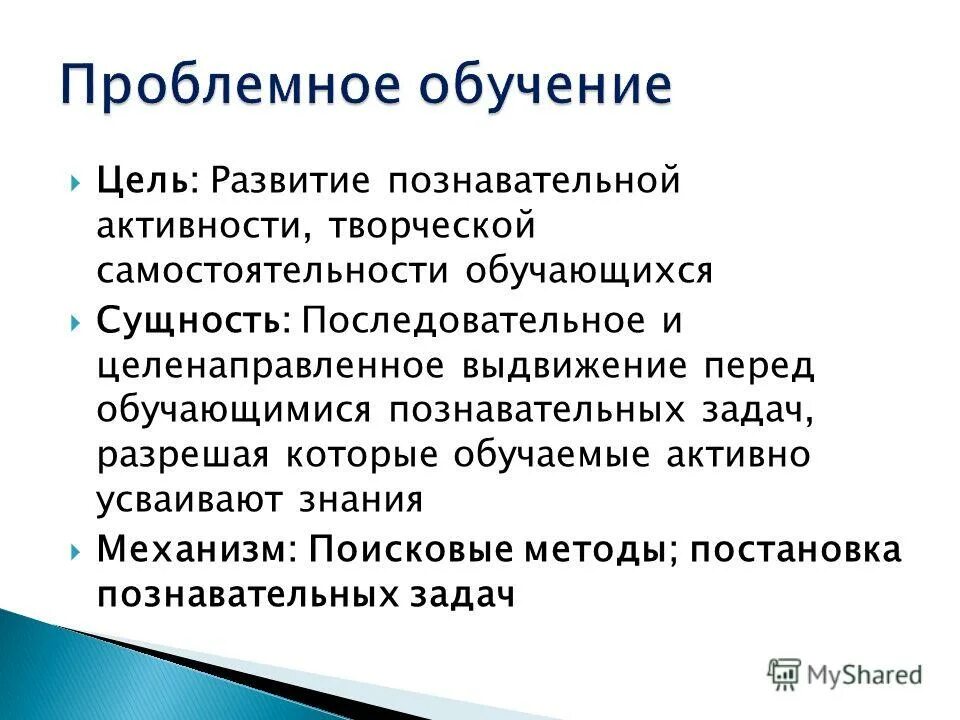 Проблемное обучение

Цель: Развитие познавательной активности, творческой самостоятельности обучающихся

Сущность: Последовательное и целенаправленное выдвижение перед обучающимися познавательных задач, разрешая которые обучаемые активно усваивают знания

Механизм: Поисковые методы; постановка познавательных задач

MyShared